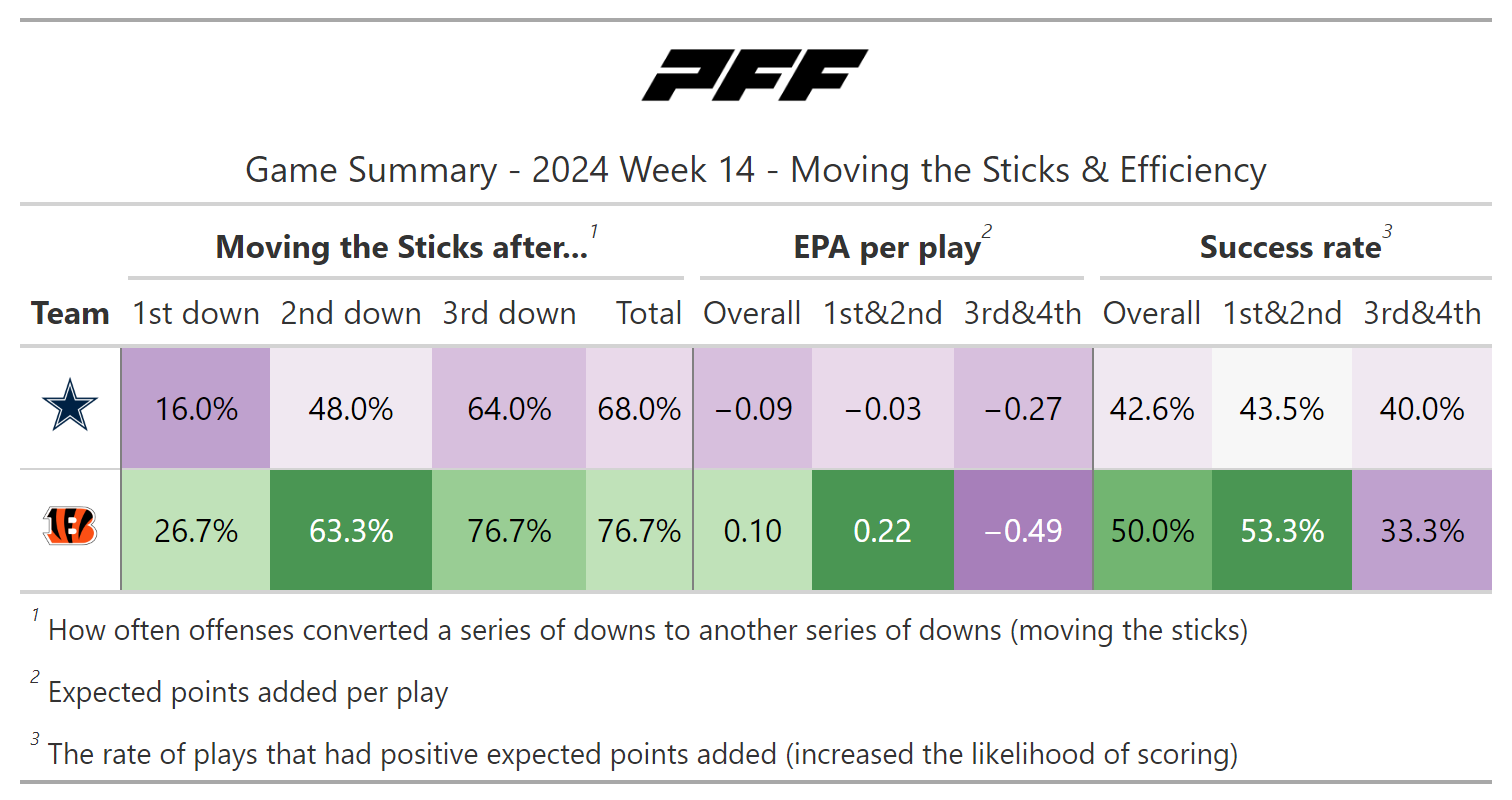 PFF

Game Summary - 2024 Week 14 - Moving the Sticks & Efficiency

| | Moving the Sticks after...$^1$ | | | | EPA per play$^2$ | | | Success rate$^3$ | | |
|---|---|---|---|---|---|---|---|---|---|---|
| Team | 1st down | 2nd down | 3rd down | Total | Overall | 1st&2nd | 3rd&4th | Overall | 1st&2nd | 3rd&4th |
| | 16.0% | 48.0% | 64.0% | 68.0% | −0.09 | −0.03 | −0.27 | 42.6% | 43.5% | 40.0% |
| | 26.7% | 63.3% | 76.7% | 76.7% | 0.10 | 0.22 | −0.49 | 50.0% | 53.3% | 33.3% |

$^1$ How often offenses converted a series of downs to another series of downs (moving the sticks)

$^2$ Expected points added per play

$^3$ The rate of plays that had positive expected points added (increased the likelihood of scoring)